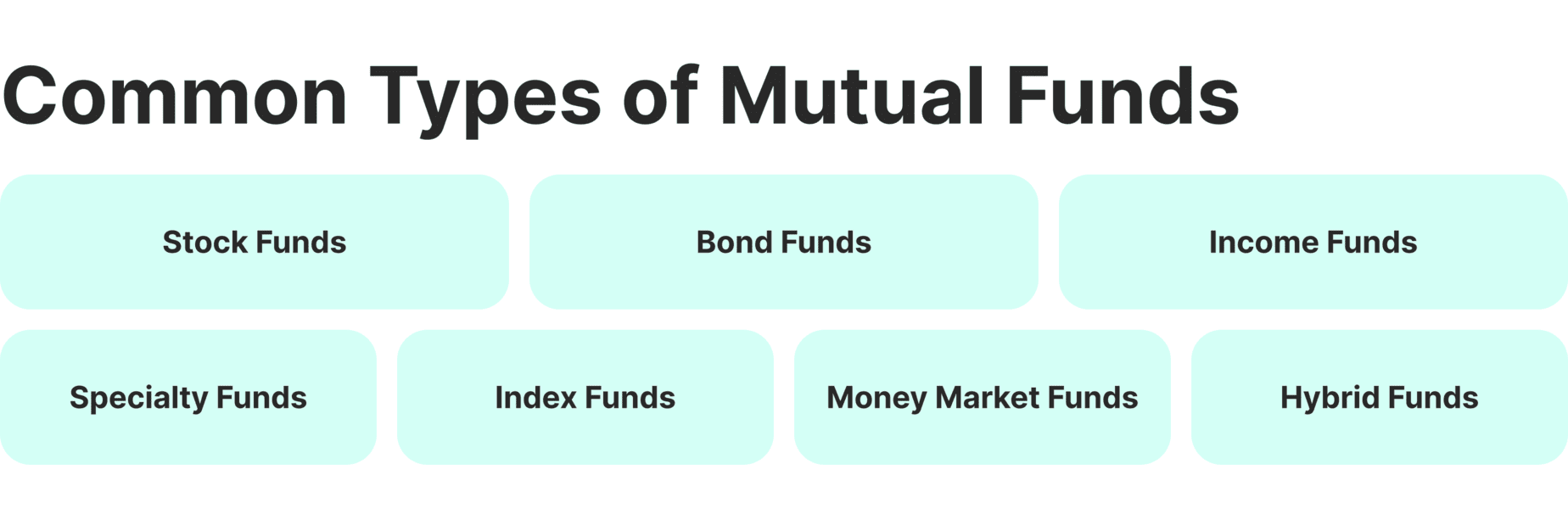 Common Types of Mutual Funds

Stock Funds

Bond Funds

Income Funds

Specialty Funds

Index Funds

Money Market Funds

Hybrid Funds